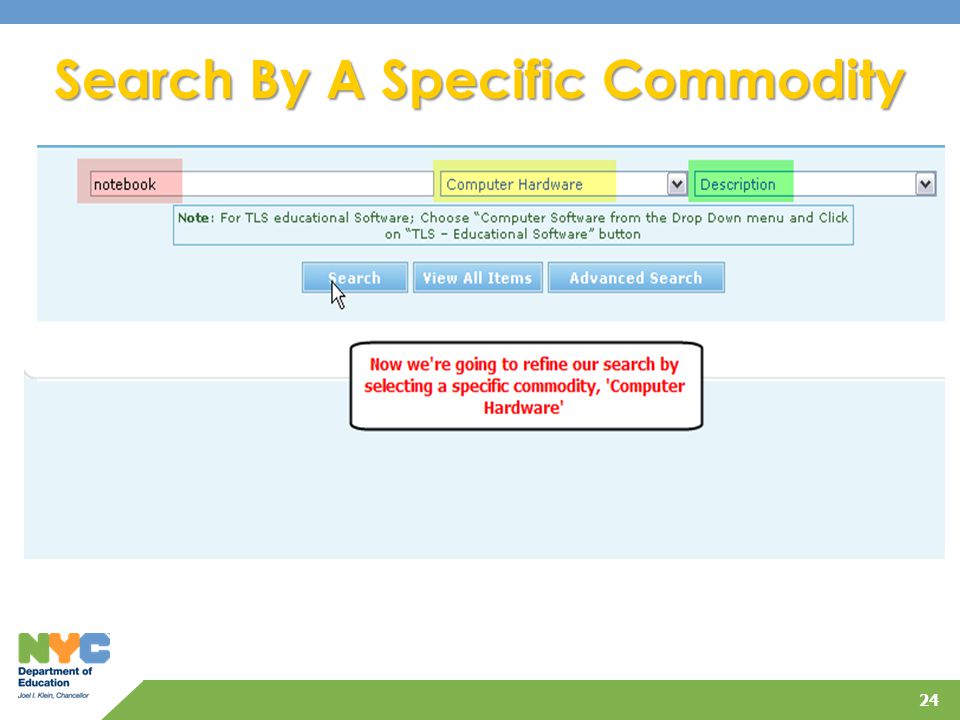 Search By A Specific Commodity

notebook

Computer Hardware

Description

Note: For TLS educational Software; Choose "Computer Software from the Drop Down menu and Click on "TLS – Educational Software" button

Search

View All Items

Advanced Search

Now we're going to refine our search by selecting a specific commodity, 'Computer Hardware'

NYC
Department of Education
Joel I. Klein, Chancellor

24